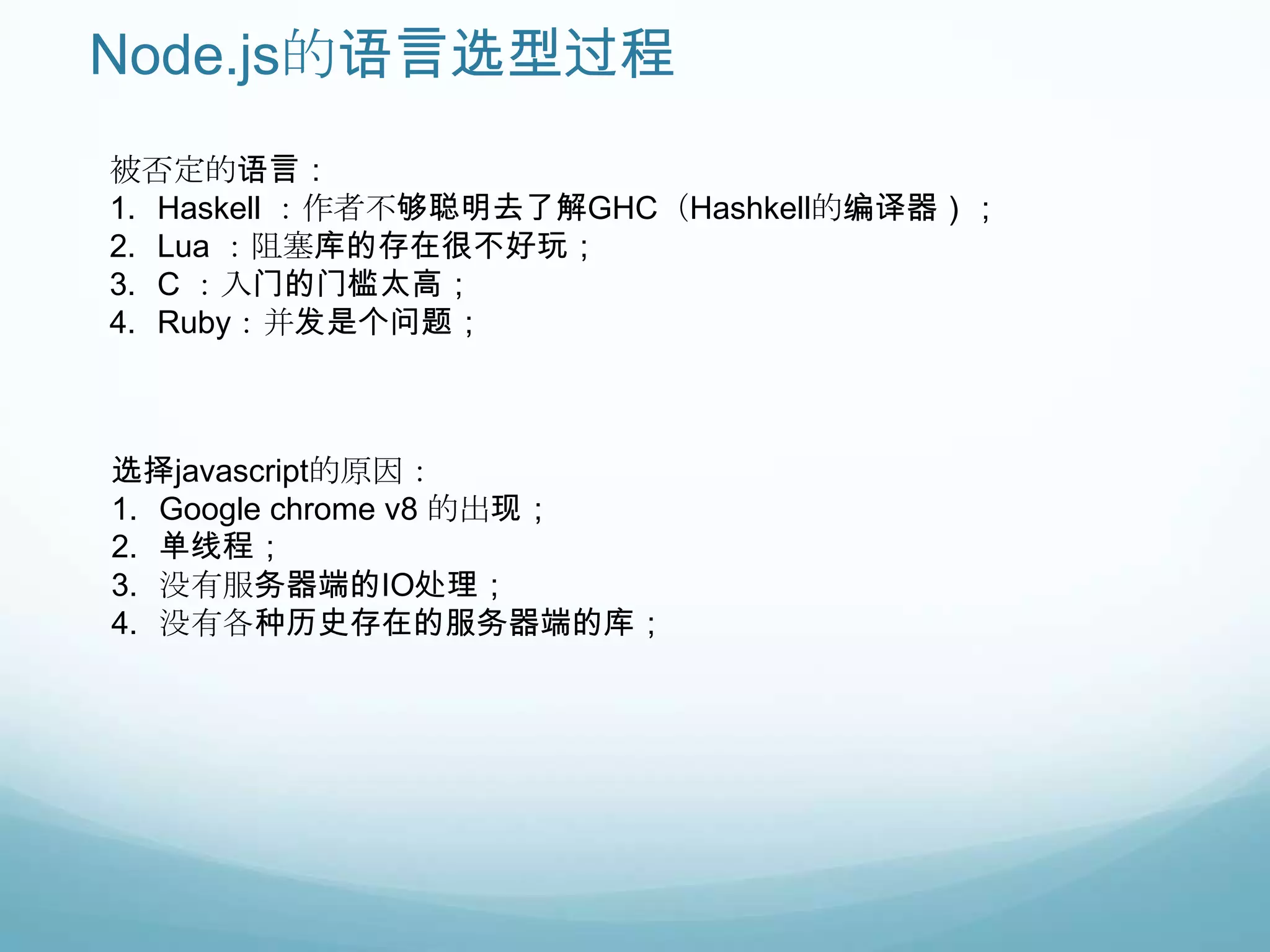 Node.js的语言选型过程

被否定的语言：
1. Haskell ：作者不够聪明去了解GHC（Hashkell的编译器）；
2. Lua ：阻塞库的存在很不好玩；
3. C ：入门的门槛太高；
4. Ruby：并发是个问题；

选择javascript的原因：
1. Google chrome v8 的出现；
2. 单线程；
3. 没有服务器端的IO处理；
4. 没有各种历史存在的服务器端的库；